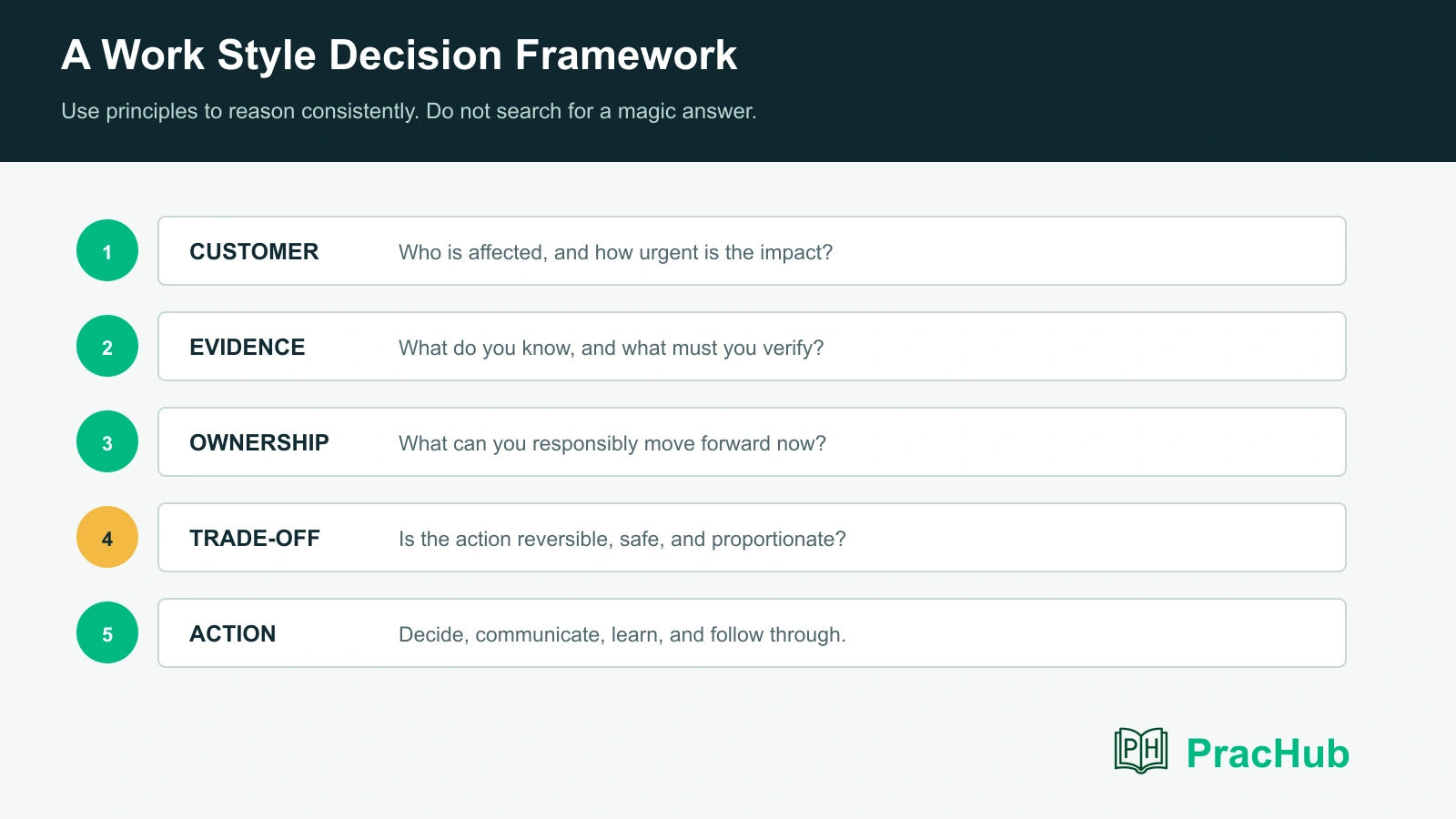 A Work Style Decision Framework

Use principles to reason consistently. Do not search for a magic answer.

1 CUSTOMER Who is affected, and how urgent is the impact?

2 EVIDENCE What do you know, and what must you verify?

3 OWNERSHIP What can you responsibly move forward now?

4 TRADE-OFF Is the action reversible, safe, and proportionate?

5 ACTION Decide, communicate, learn, and follow through.

PH PracHub